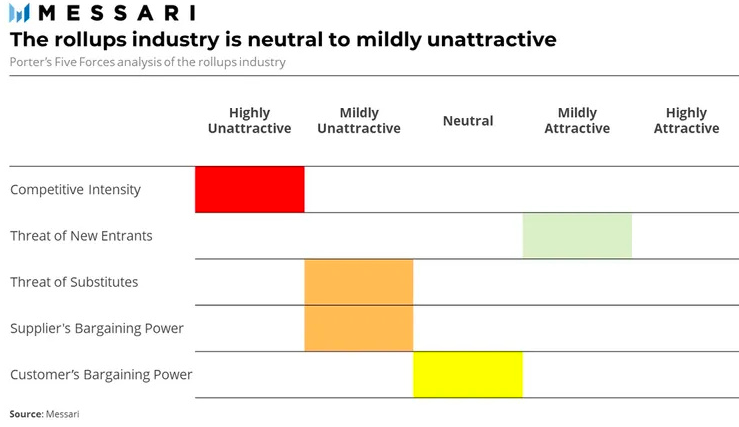 MESSARI

The rollups industry is neutral to mildly unattractive

Porter's Five Forces analysis of the rollups industry

| | Highly Unattractive | Mildly Unattractive | Neutral | Mildly Attractive | Highly Attractive |
|---|---|---|---|---|---|
| Competitive Intensity | | | | | |
| Threat of New Entrants | | | | | |
| Threat of Substitutes | | | | | |
| Supplier's Bargaining Power | | | | | |
| Customer's Bargaining Power | | | | | |

Source: Messari